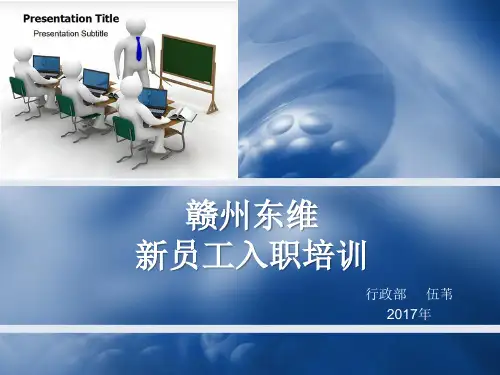 Presentation Title
Presentation Subtitle

赣州东维
新员工入职培训

行政部 伍苇
2017年